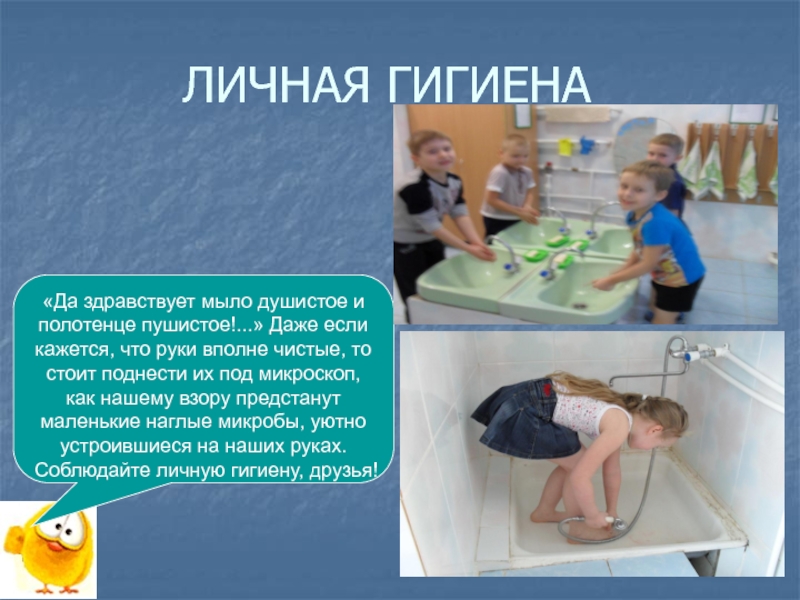 ЛИЧНАЯ ГИГИЕНА

«Да здравствует мыло душистое и полотенце пушистое!...» Даже если кажется, что руки вполне чистые, то стоит поднести их под микроскоп, как нашему взору предстанут маленькие наглые микробы, уютно устроившиеся на наших руках. Соблюдайте личную гигиену, друзья!